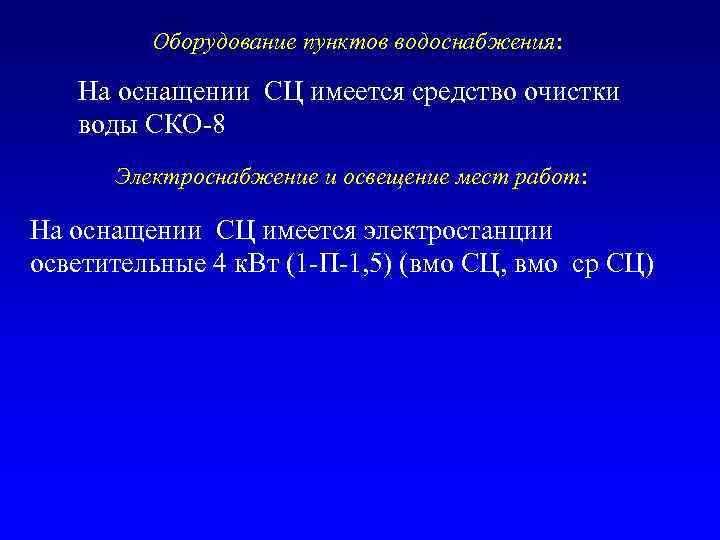 Оборудование пунктов водоснабжения:

На оснащении СЦ имеется средство очистки воды СКО-8

Электроснабжение и освещение мест работ:

На оснащении СЦ имеется электростанции осветительные 4 кВт (1-П-1,5) (вмо СЦ, вмо ср СЦ)